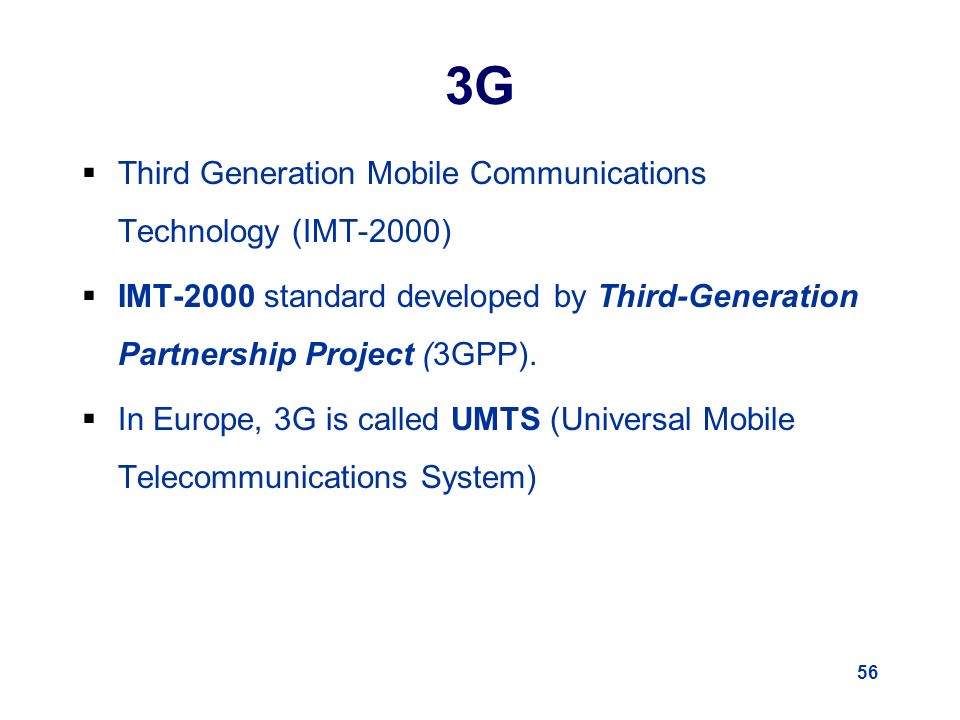 3G

▪ Third Generation Mobile Communications Technology (IMT-2000)

▪ IMT-2000 standard developed by Third-Generation Partnership Project (3GPP).

▪ In Europe, 3G is called UMTS (Universal Mobile Telecommunications System)

56